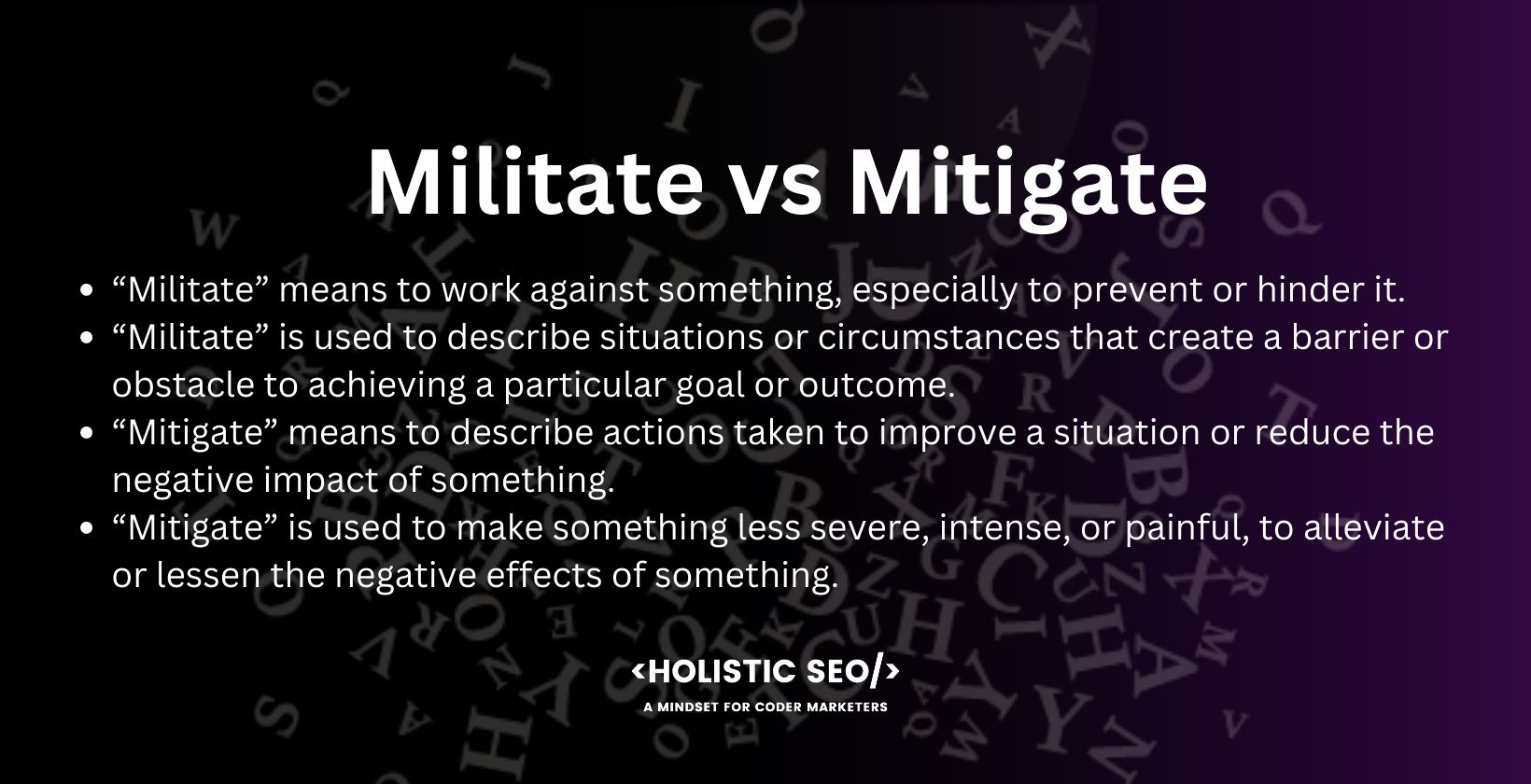 Militate vs Mitigate

- “Militate” means to work against something, especially to prevent or hinder it.
- “Militate” is used to describe situations or circumstances that create a barrier or obstacle to achieving a particular goal or outcome.
- “Mitigate” means to describe actions taken to improve a situation or reduce the negative impact of something.
- “Mitigate” is used to make something less severe, intense, or painful, to alleviate or lessen the negative effects of something.

<HOLISTIC SEO/>
A MINDSET FOR CODER MARKETERS